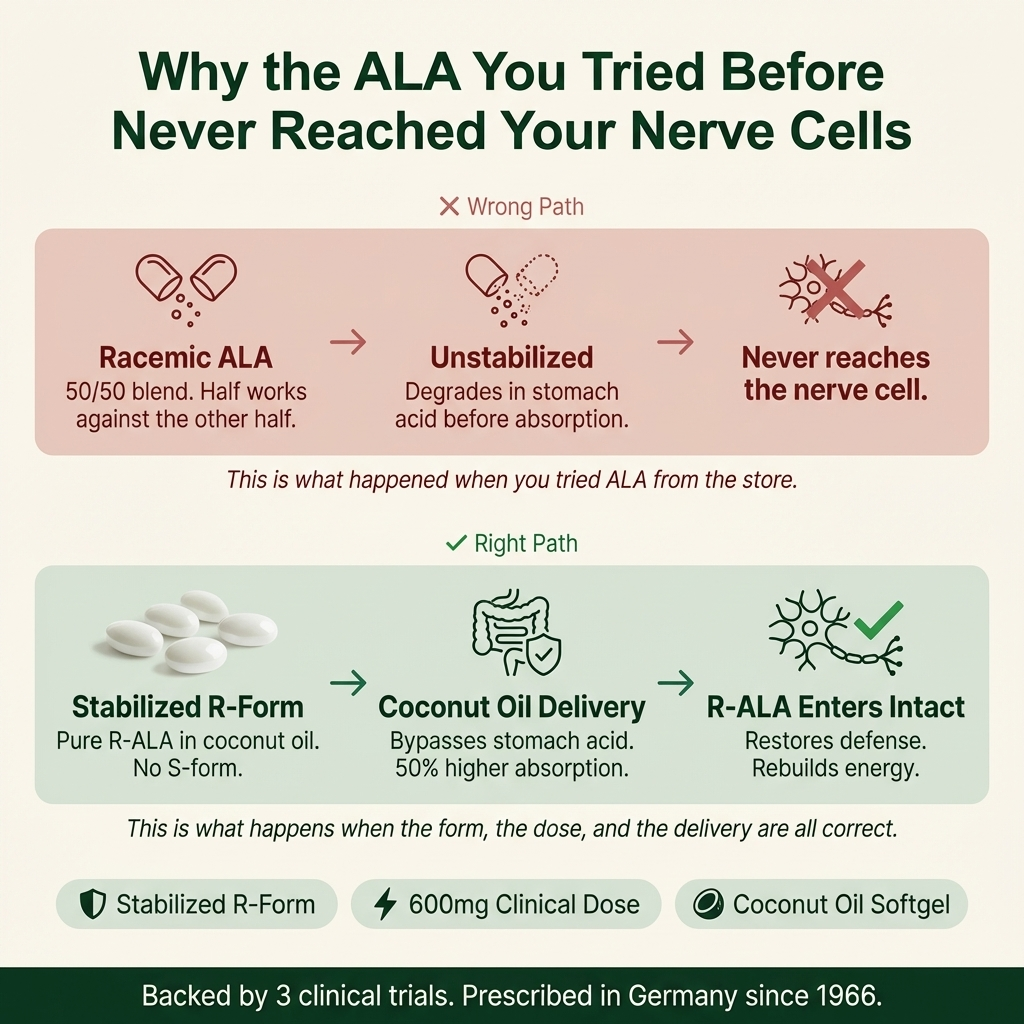 Why the ALA You Tried Before Never Reached Your Nerve Cells

✕ Wrong Path

Racemic ALA
50/50 blend. Half works against the other half.

→

Unstabilized
Degrades in stomach acid before absorption.

→

Never reaches the nerve cell.

This is what happened when you tried ALA from the store.

✓ Right Path

Stabilized R-Form
Pure R-ALA in coconut oil. No S-form.

→

Coconut Oil Delivery
Bypasses stomach acid. 50% higher absorption.

→

R-ALA Enters Intact
Restores defense. Rebuilds energy.

This is what happens when the form, the dose, and the delivery are all correct.

Stabilized R-Form

600mg Clinical Dose

Coconut Oil Softgel

Backed by 3 clinical trials. Prescribed in Germany since 1966.